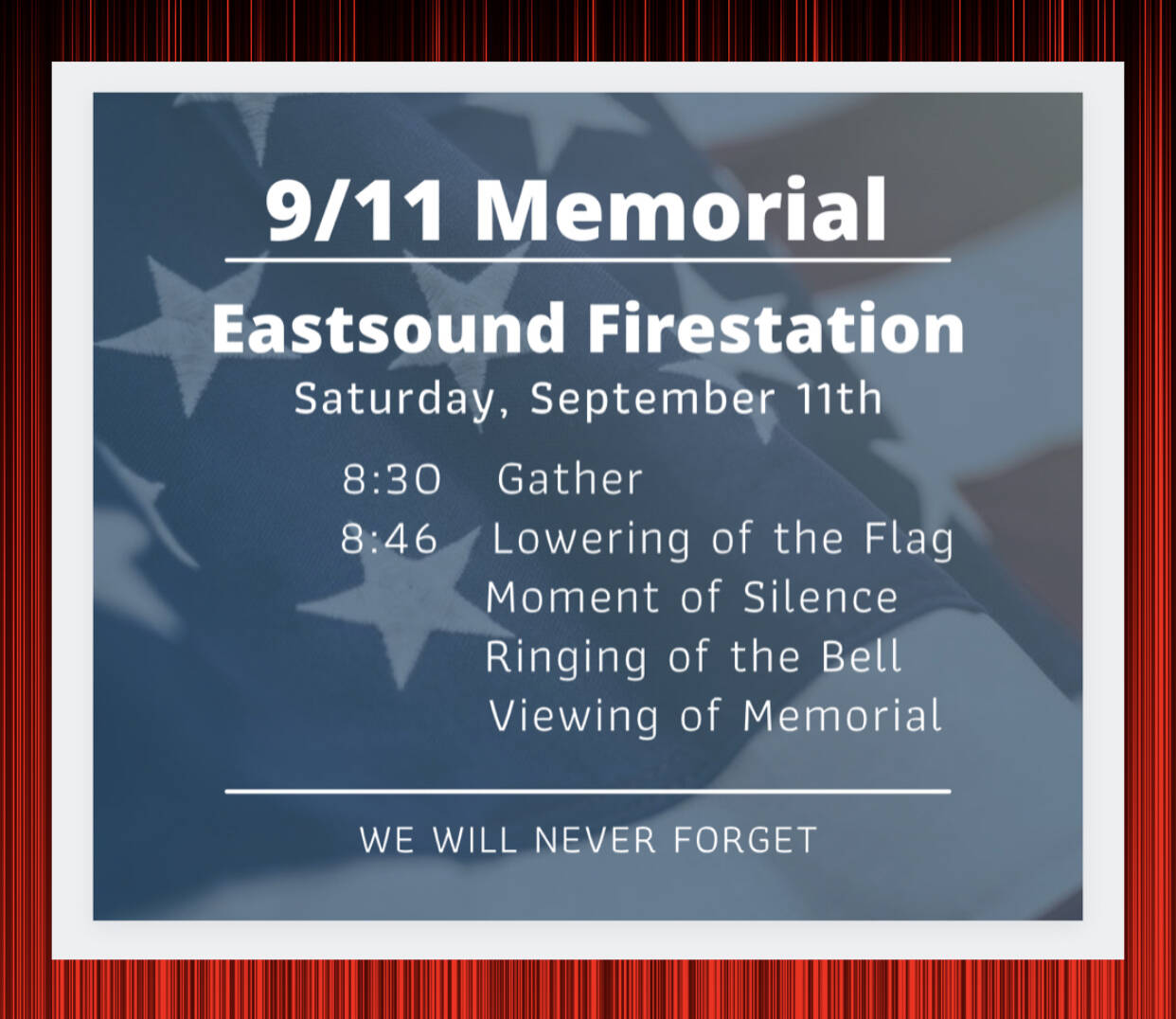 9/11 Memorial

Eastsound Firestation
Saturday, September 11th

8:30 Gather
8:46 Lowering of the Flag
Moment of Silence
Ringing of the Bell
Viewing of Memorial

WE WILL NEVER FORGET